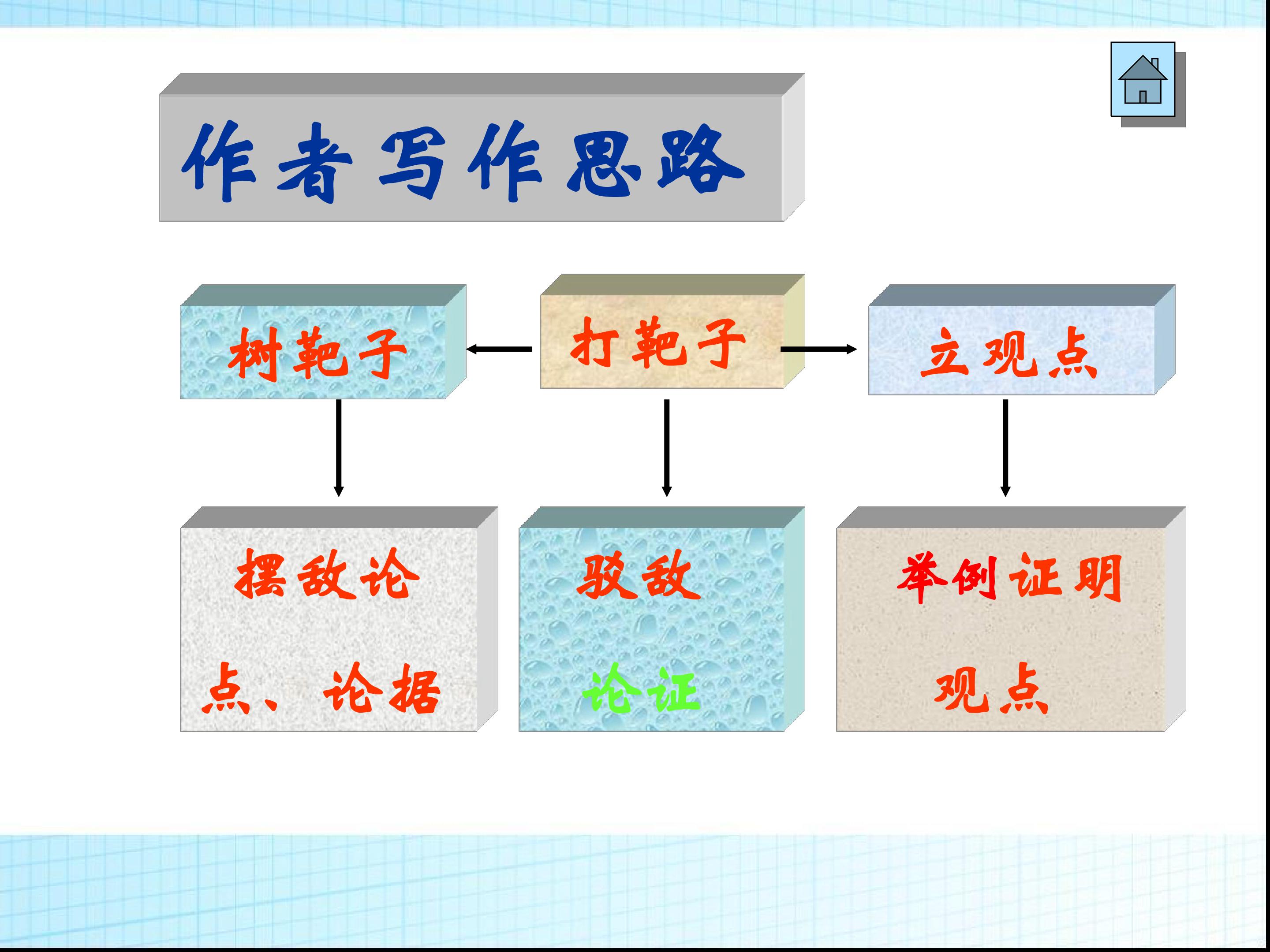 作者写作思路

树靶子

打靶子

立观点

摆敌论点、论据

驳敌论证

举例证明观点